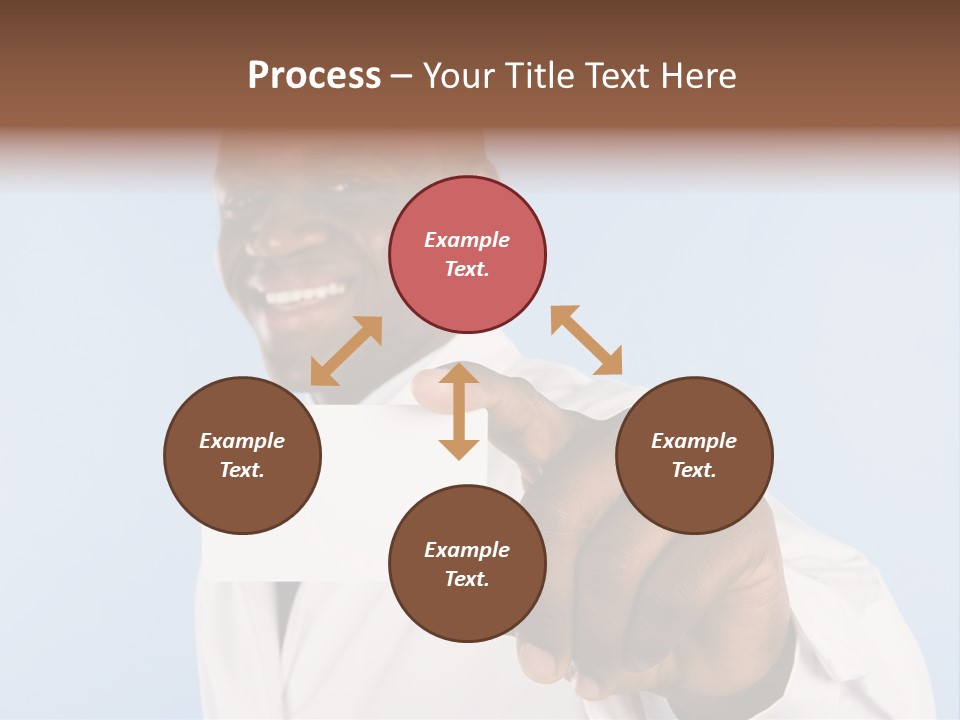 Process – Your Title Text Here

Example Text.

Example Text.

Example Text.

Example Text.